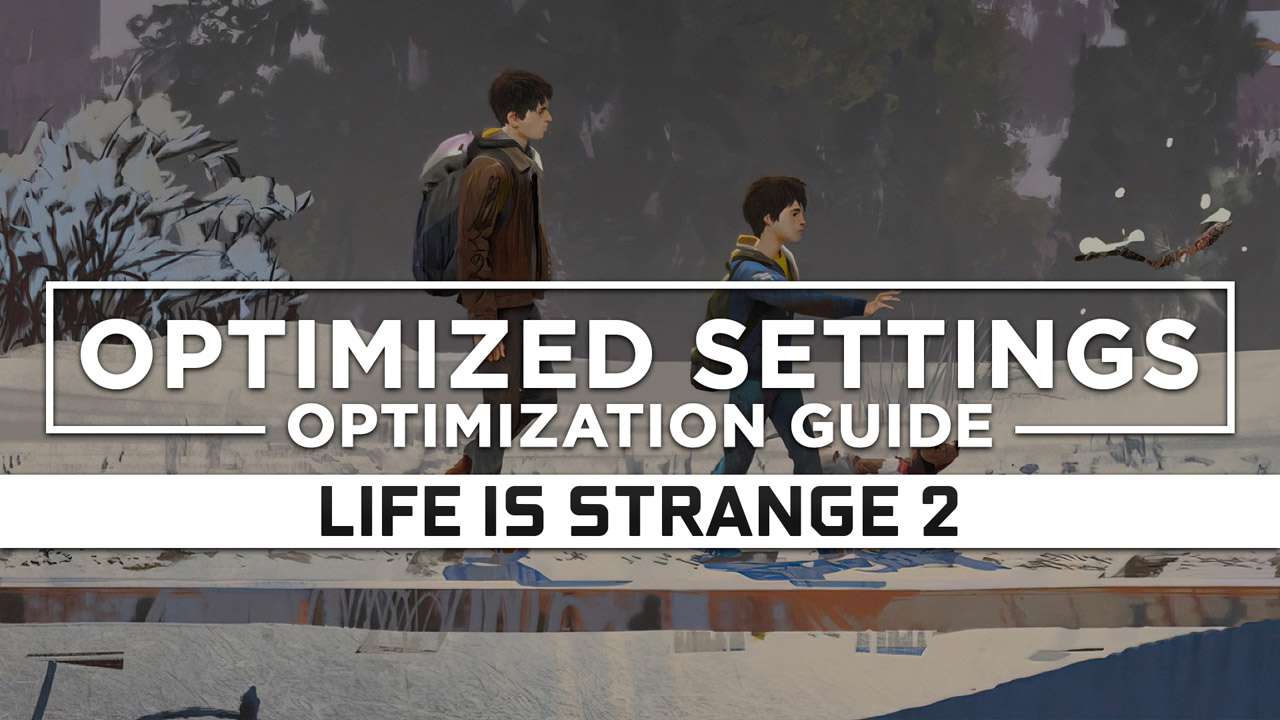 OPTIMIZED SETTINGS
OPTIMIZATION GUIDE
LIFE IS STRANGE 2